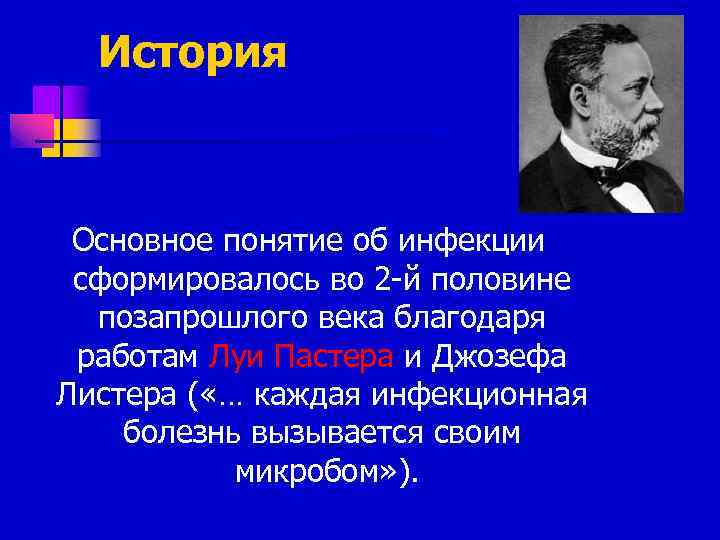 История

Основное понятие об инфекции сформировалось во 2-й половине позапрошлого века благодаря работам Луи Пастера и Джозефа Листера («… каждая инфекционная болезнь вызывается своим микробом»).